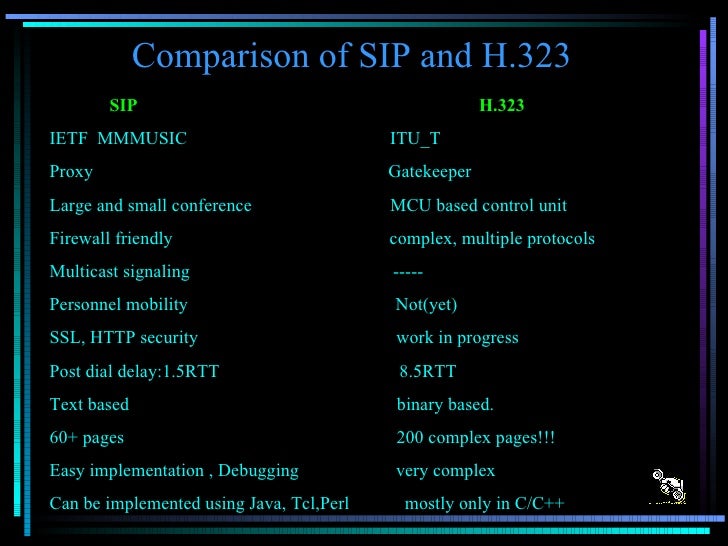 Comparison of SIP and H.323

| SIP | H.323 |
|---|---|
| IETF MMMUSIC | ITU_T |
| Proxy | Gatekeeper |
| Large and small conference | MCU based control unit |
| Firewall friendly | complex, multiple protocols |
| Multicast signaling | ----- |
| Personnel mobility | Not(yet) |
| SSL, HTTP security | work in progress |
| Post dial delay:1.5RTT | 8.5RTT |
| Text based | binary based. |
| 60+ pages | 200 complex pages!!! |
| Easy implementation , Debugging | very complex |
| Can be implemented using Java, Tcl,Perl | mostly only in C/C++ |